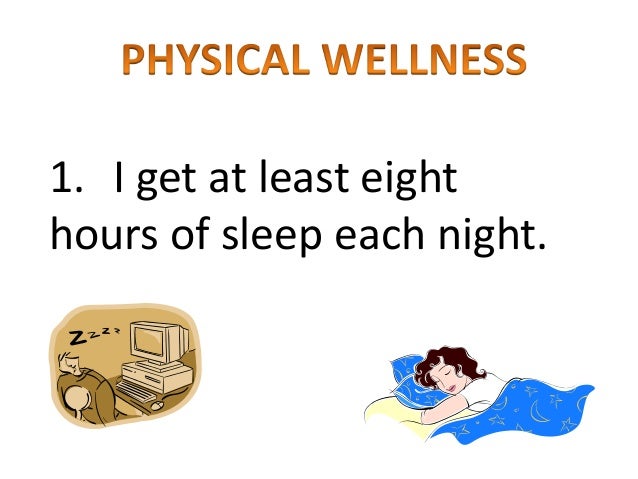 PHYSICAL WELLNESS

1. I get at least eight hours of sleep each night.

Zzzz